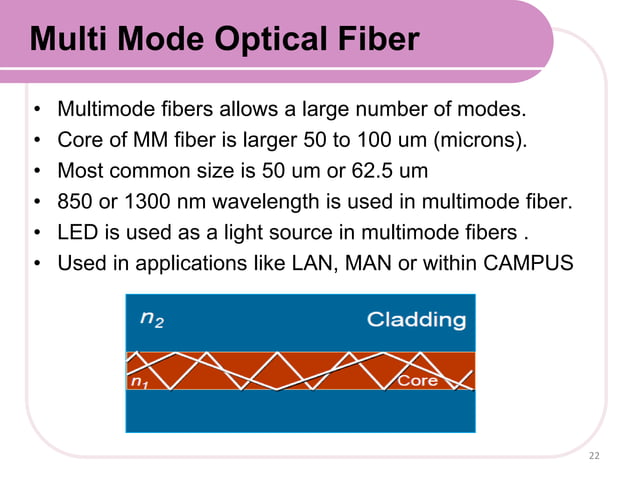 Multi Mode Optical Fiber

• Multimode fibers allows a large number of modes.
• Core of MM fiber is larger 50 to 100 um (microns).
• Most common size is 50 um or 62.5 um
• 850 or 1300 nm wavelength is used in multimode fiber.
• LED is used as a light source in multimode fibers .
• Used in applications like LAN, MAN or within CAMPUS

$n_2$ Cladding
$n_1$ Core

22